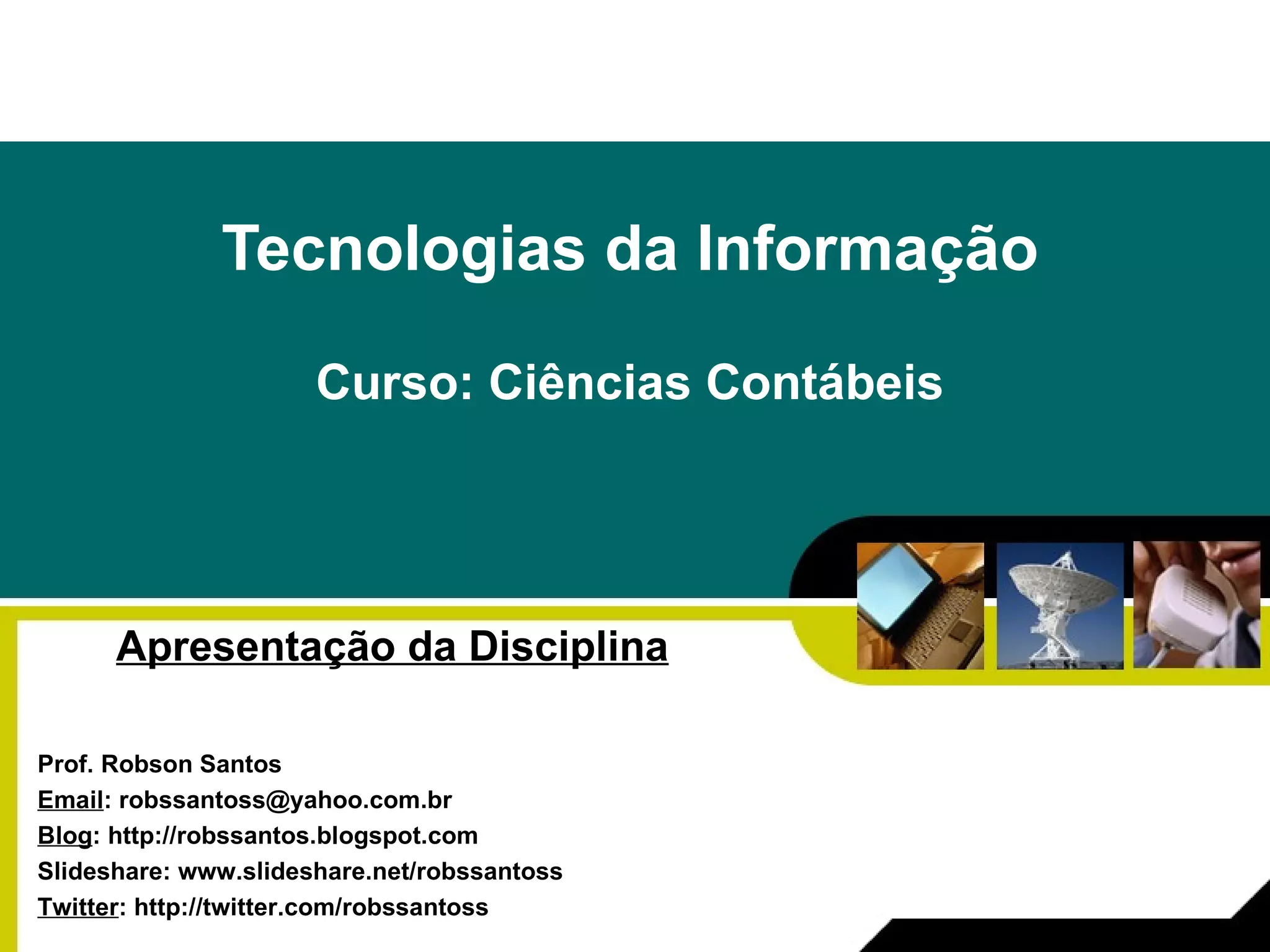 Tecnologias da Informação

Curso: Ciências Contábeis

Apresentação da Disciplina

Prof. Robson Santos
Email: robssantoss@yahoo.com.br
Blog: http://robssantos.blogspot.com
Slideshare: www.slideshare.net/robssantoss
Twitter: http://twitter.com/robssantoss